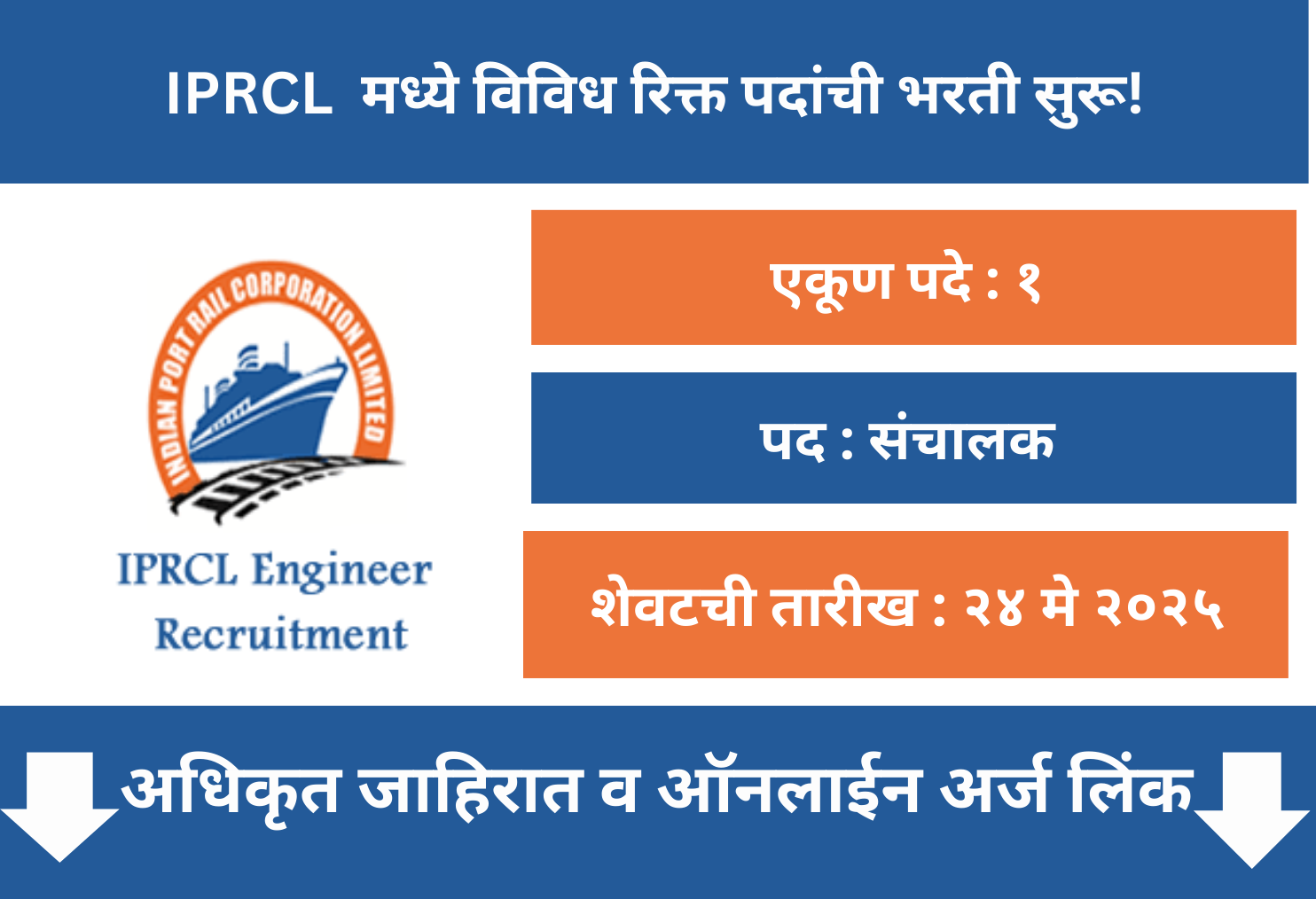 IPRCL मध्ये विविध रिक्त पदांची भरती सुरू!

INDIAN PORT RAIL CORPORATION LIMITED

IPRCL Engineer Recruitment

एकूण पदे : १

पद : संचालक

शेवटची तारीख : २४ मे २०२५

अधिकृत जाहिरात व ऑनलाईन अर्ज लिंक